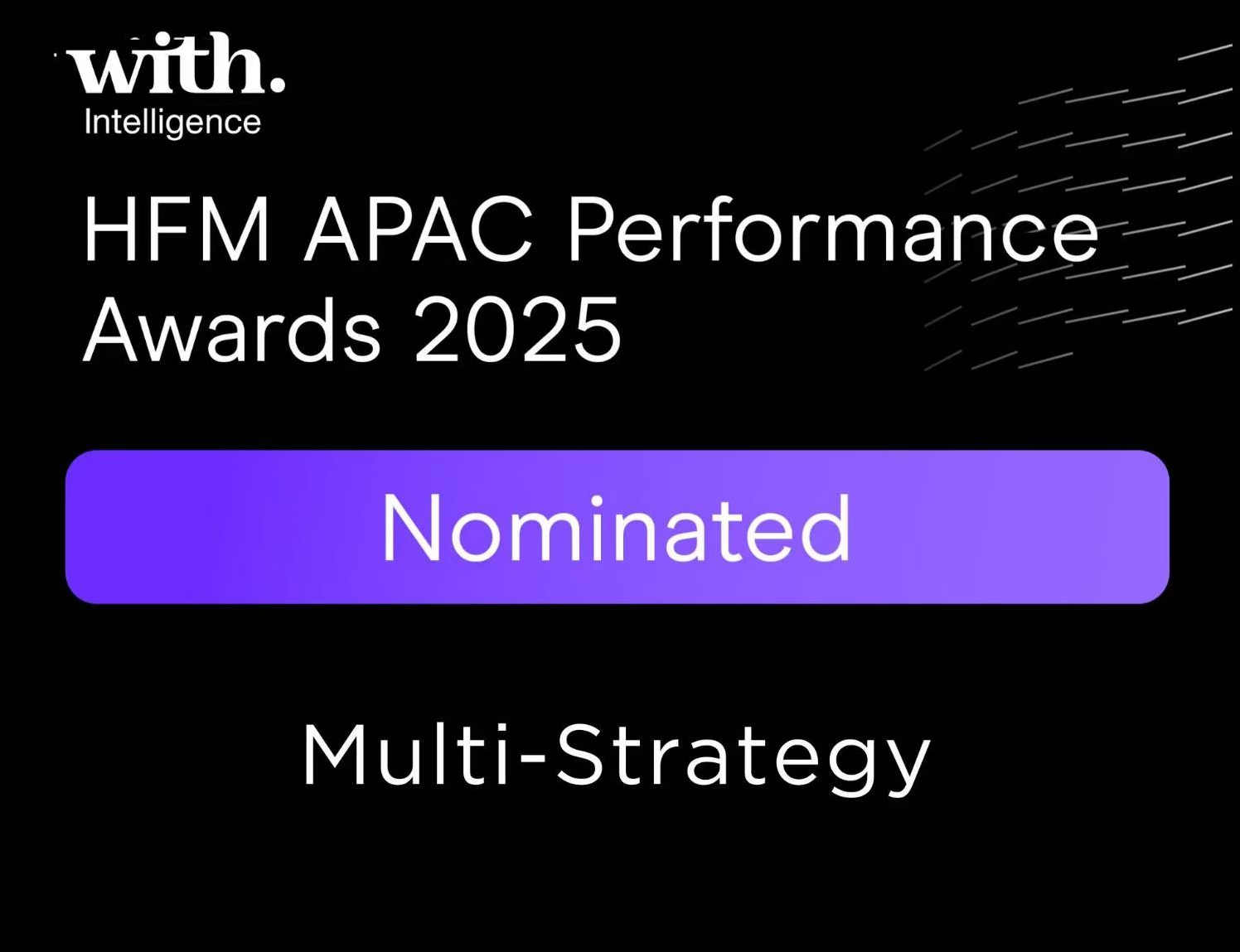 with.
Intelligence

HFM APAC Performance Awards 2025

Nominated

Multi-Strategy